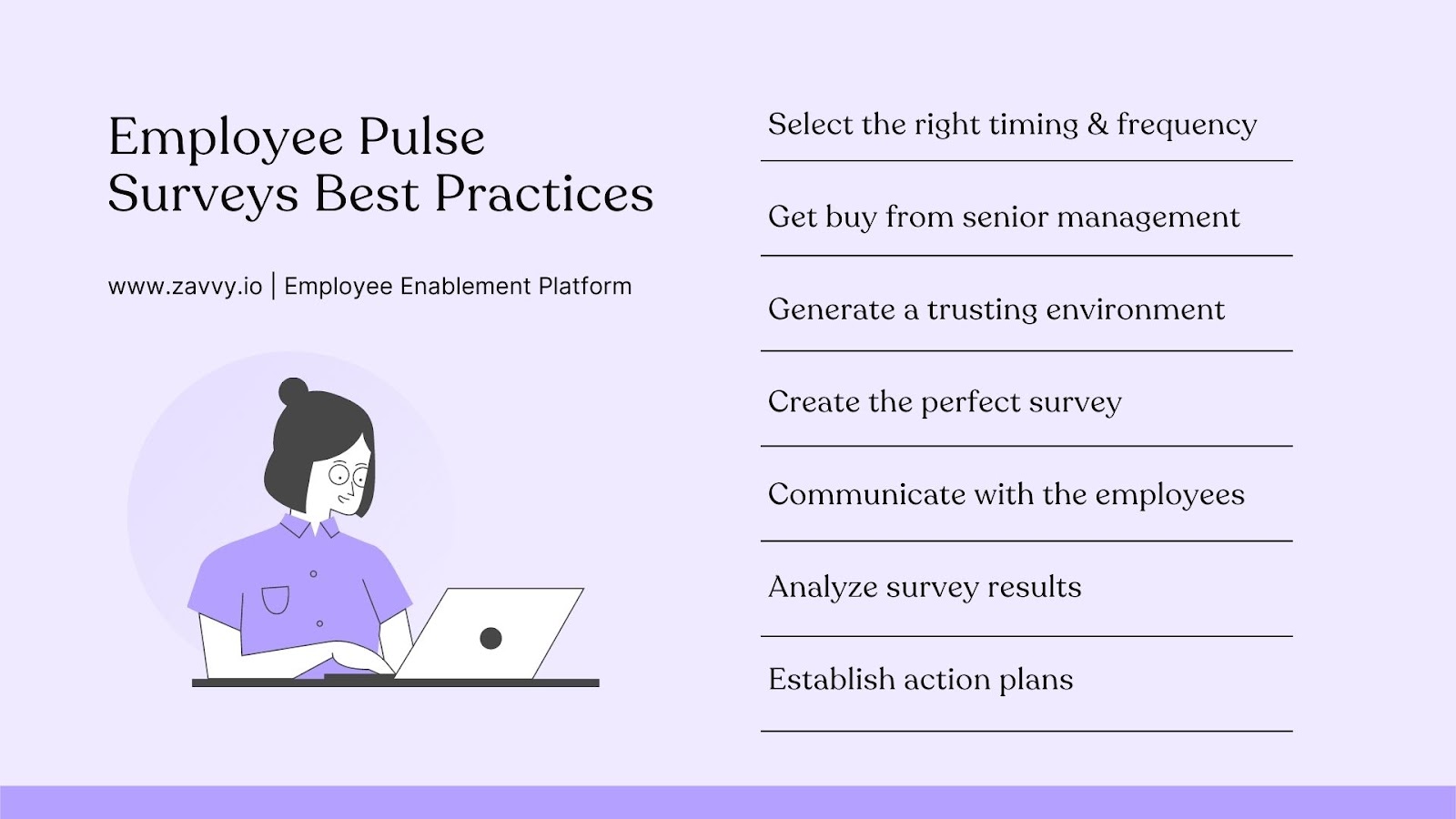 Employee Pulse Surveys Best Practices

www.zavvy.io | Employee Enablement Platform

Select the right timing & frequency

Get buy from senior management

Generate a trusting environment

Create the perfect survey

Communicate with the employees

Analyze survey results

Establish action plans